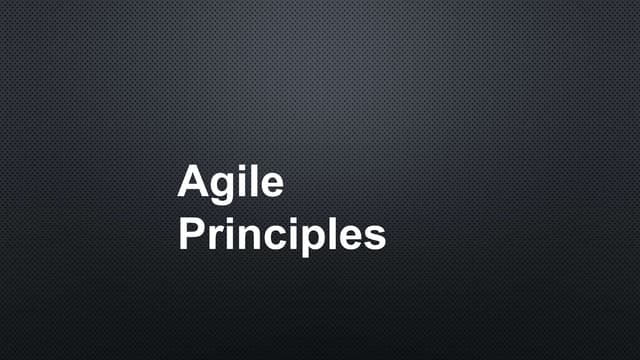 Agile
Principles